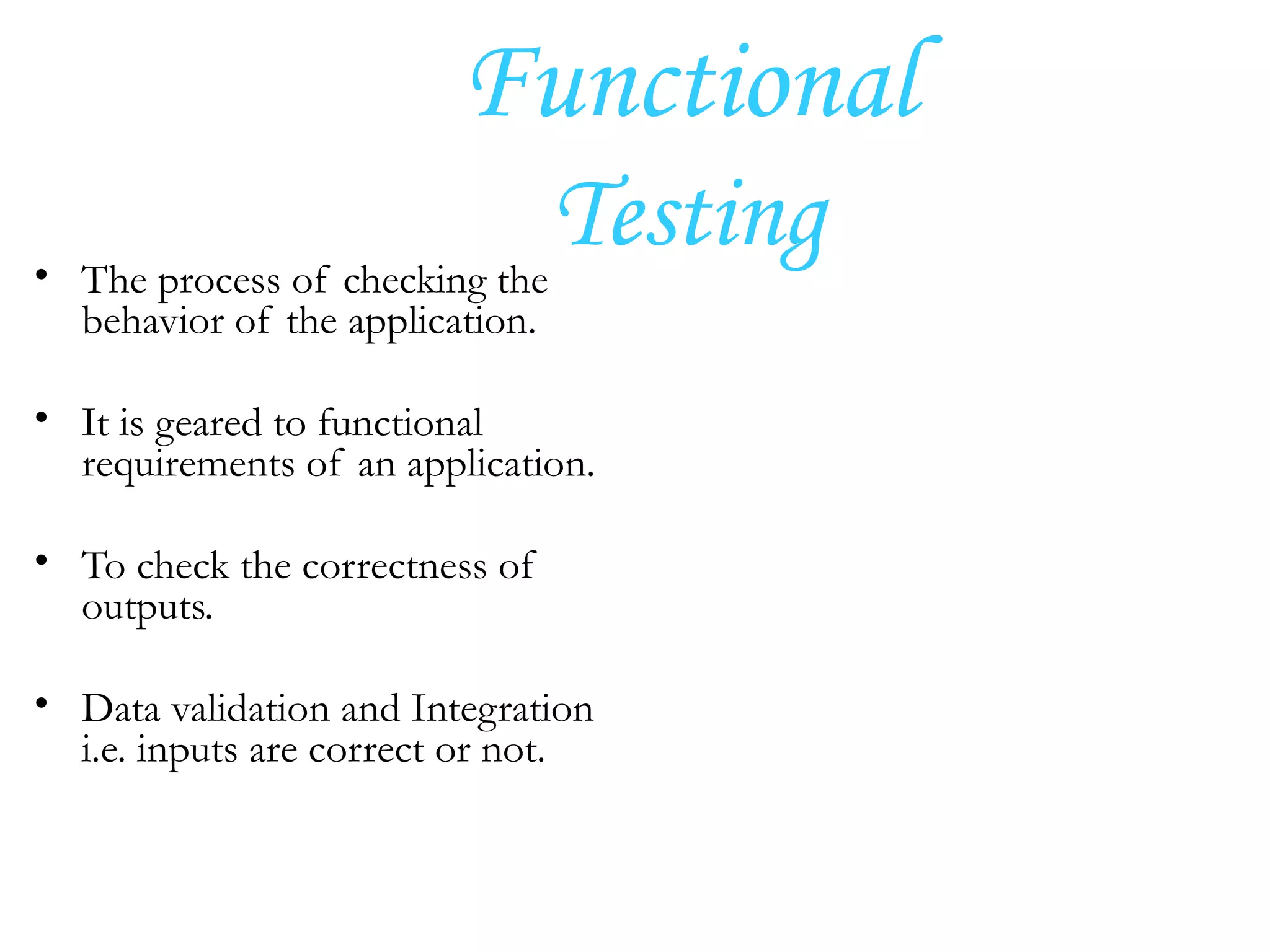 Functional Testing

• The process of checking the behavior of the application.

• It is geared to functional requirements of an application.

• To check the correctness of outputs.

• Data validation and Integration i.e. inputs are correct or not.